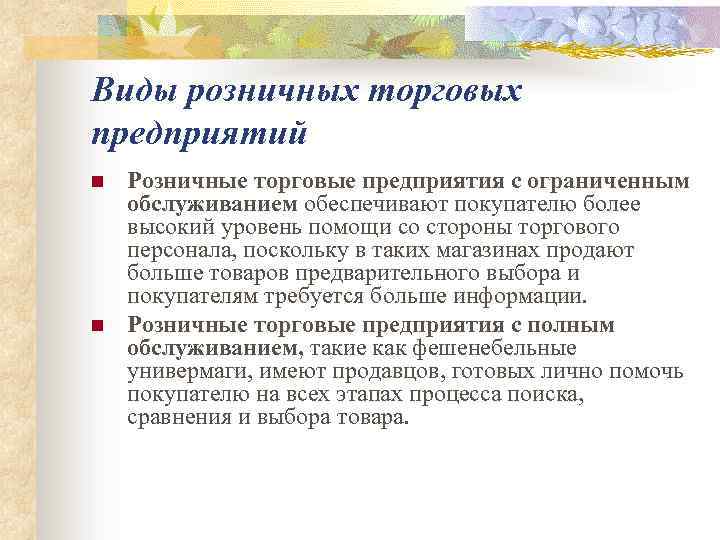 Виды розничных торговых предприятий

Розничные торговые предприятия с ограниченным обслуживанием обеспечивают покупателю более высокий уровень помощи со стороны торгового персонала, поскольку в таких магазинах продают больше товаров предварительного выбора и покупателям требуется больше информации.

Розничные торговые предприятия с полным обслуживанием, такие как фешенебельные универмаги, имеют продавцов, готовых лично помочь покупателю на всех этапах процесса поиска, сравнения и выбора товара.